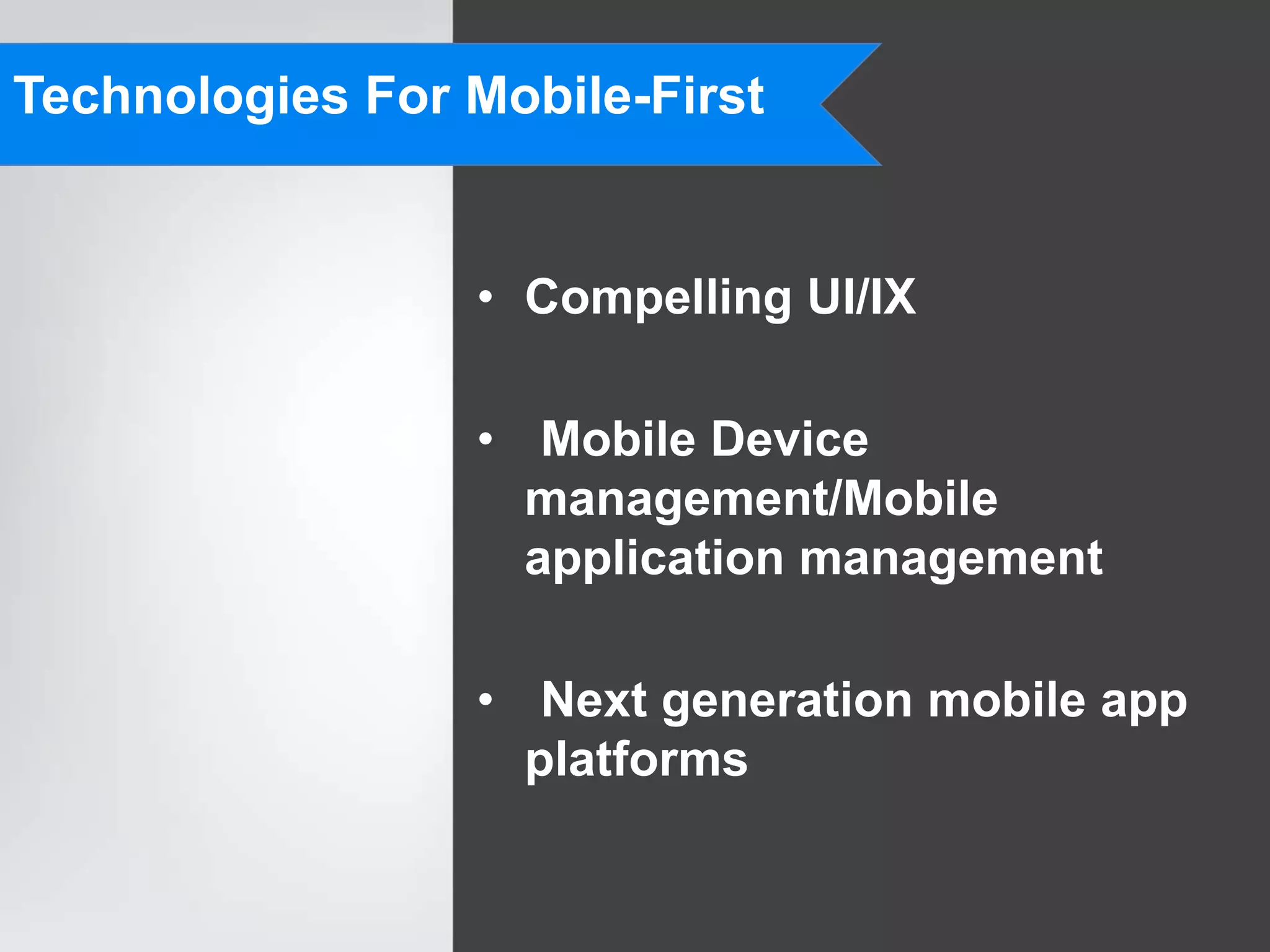 Technologies For Mobile-First

• Compelling UI/IX

• Mobile Device management/Mobile application management

• Next generation mobile app platforms